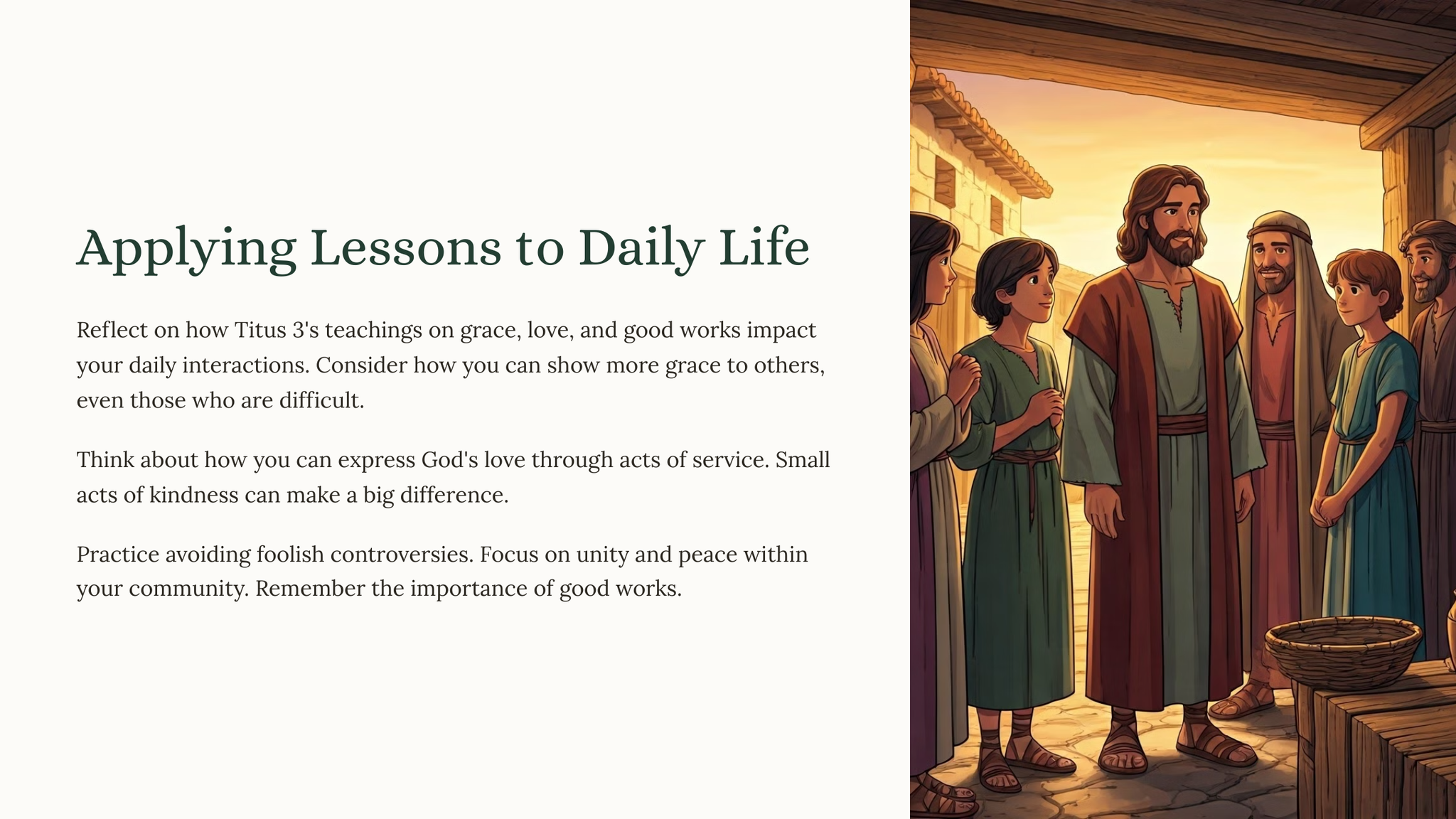 Applying Lessons to Daily Life

Reflect on how Titus 3's teachings on grace, love, and good works impact your daily interactions. Consider how you can show more grace to others, even those who are difficult.

Think about how you can express God's love through acts of service. Small acts of kindness can make a big difference.

Practice avoiding foolish controversies. Focus on unity and peace within your community. Remember the importance of good works.